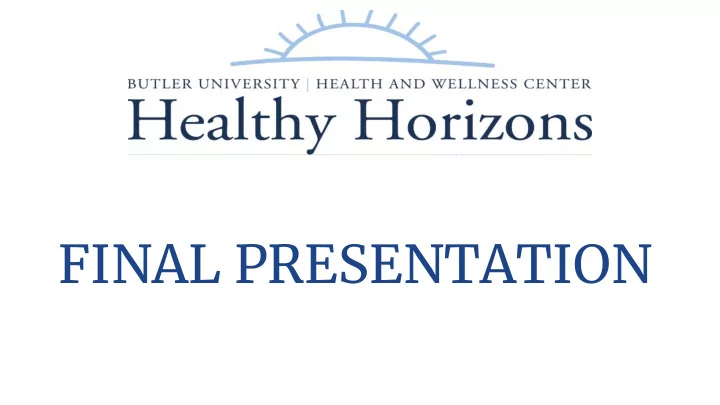 BUTLER UNIVERSITY | HEALTH AND WELLNESS CENTER
Healthy Horizons

FINAL PRESENTATION